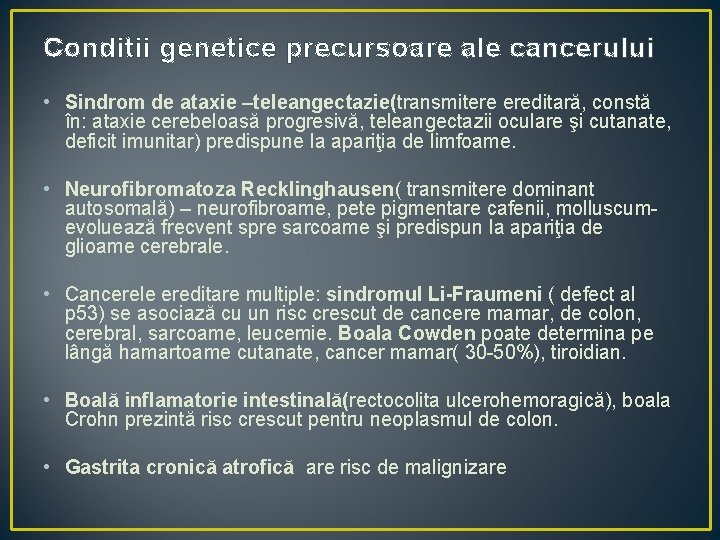 Conditii genetice precursoare ale cancerului

• Sindrom de ataxie –teleangectazie(transmitere ereditară, constă în: ataxie cerebeloasă progresivă, teleangectazii oculare şi cutanate, deficit imunitar) predispune la apariţia de limfoame.

• Neurofibromatoza Recklinghausen( transmitere dominant autosomală) – neurofibroame, pete pigmentare cafenii, molluscum- evoluează frecvent spre sarcoame şi predispun la apariţia de glioame cerebrale.

• Cancerele ereditare multiple: sindromul Li-Fraumeni ( defect al p53) se asociază cu un risc crescut de cancere mamar, de colon, cerebral, sarcoame, leucemie. Boala Cowden poate determina pe lângă hamartoame cutanate, cancer mamar( 30-50%), tiroidian.

• Boală inflamatorie intestinală(rectocolita ulcerohemoragică), boala Crohn prezintă risc crescut pentru neoplasmul de colon.

• Gastrita cronică atrofică are risc de malignizare